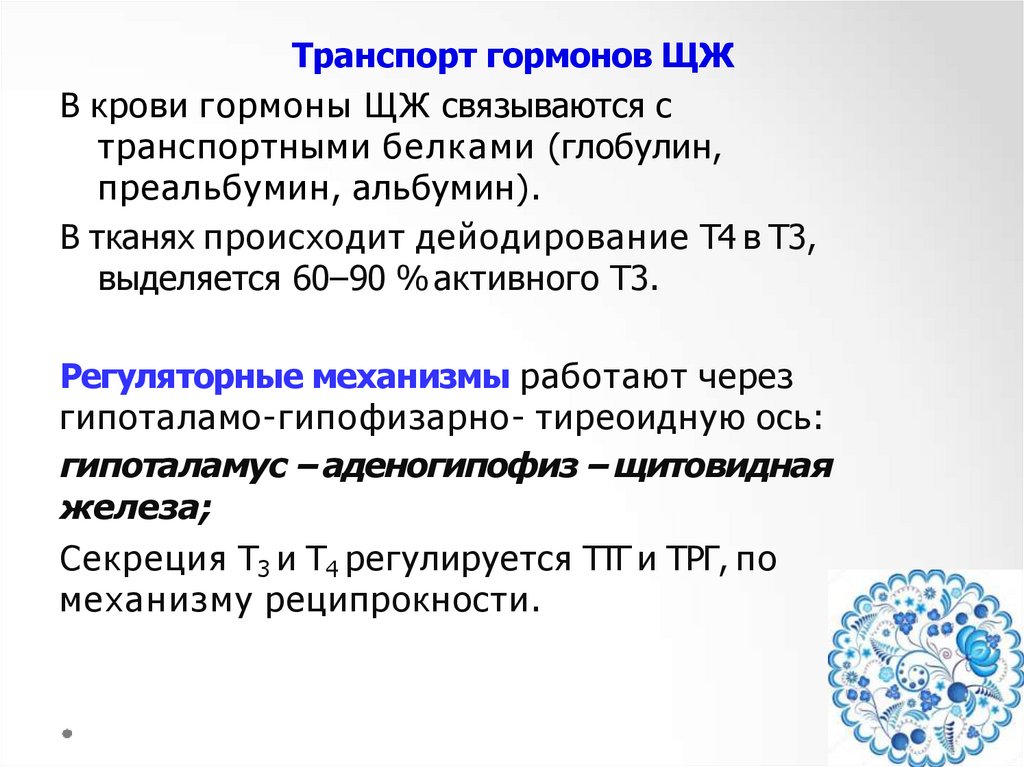 Транспорт гормонов ЩЖ

В крови гормоны ЩЖ связываются с транспортными белками (глобулин, преальбумин, альбумин).

В тканях происходит дейодирование Т4 в Т3, выделяется 60–90 % активного Т3.

Регуляторные механизмы работают через гипоталамо-гипофизарно- тиреоидную ось:

гипоталамус – аденогипофиз – щитовидная железа;

Секреция $Т_3$ и $Т_4$ регулируется ТТГ и ТРГ, по механизму реципрокности.